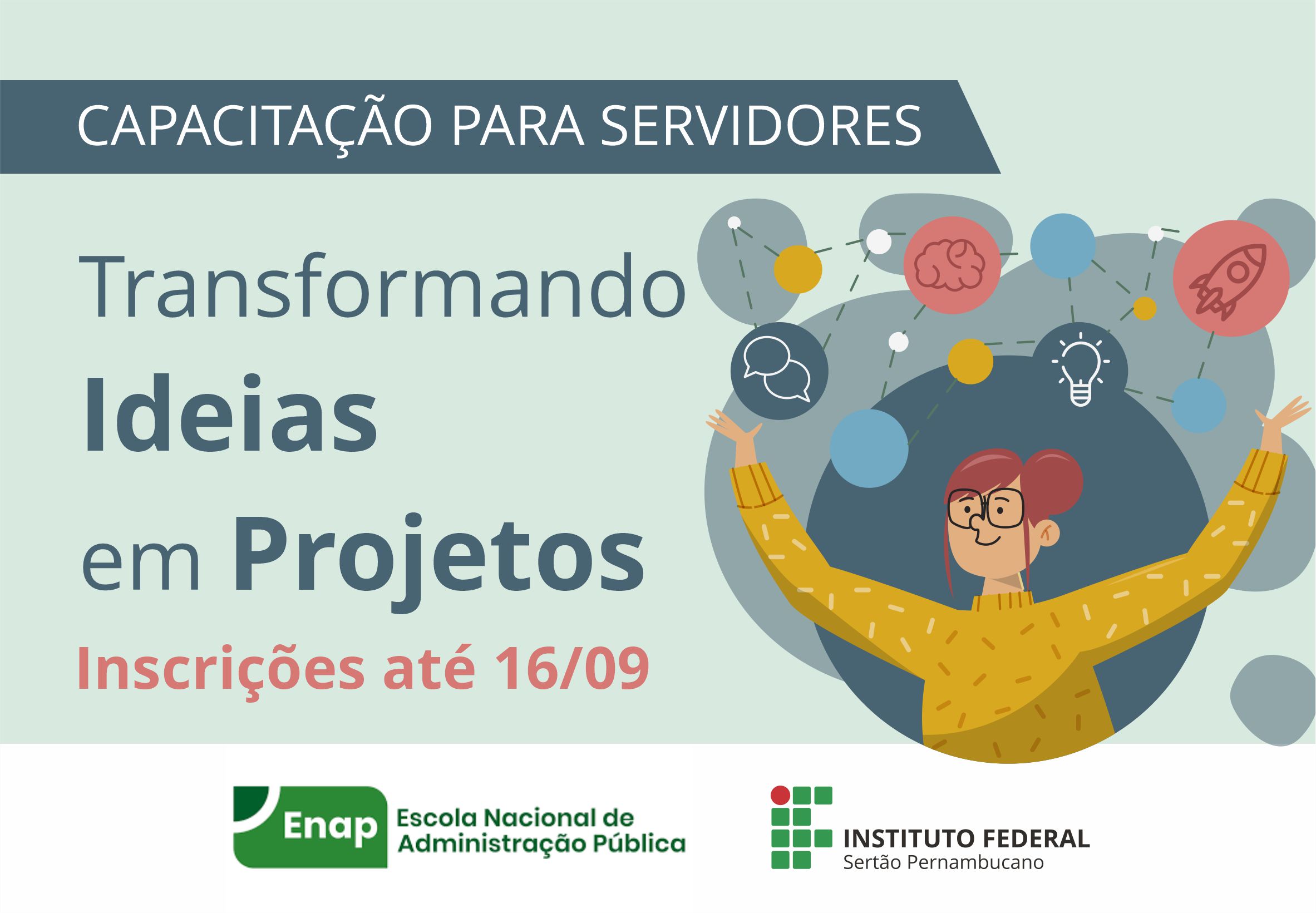 CAPACITAÇÃO PARA SERVIDORES

Transformando Ideias em Projetos

Inscrições até 16/09

Enap Escola Nacional de Administração Pública

INSTITUTO FEDERAL Sertão Pernambucano